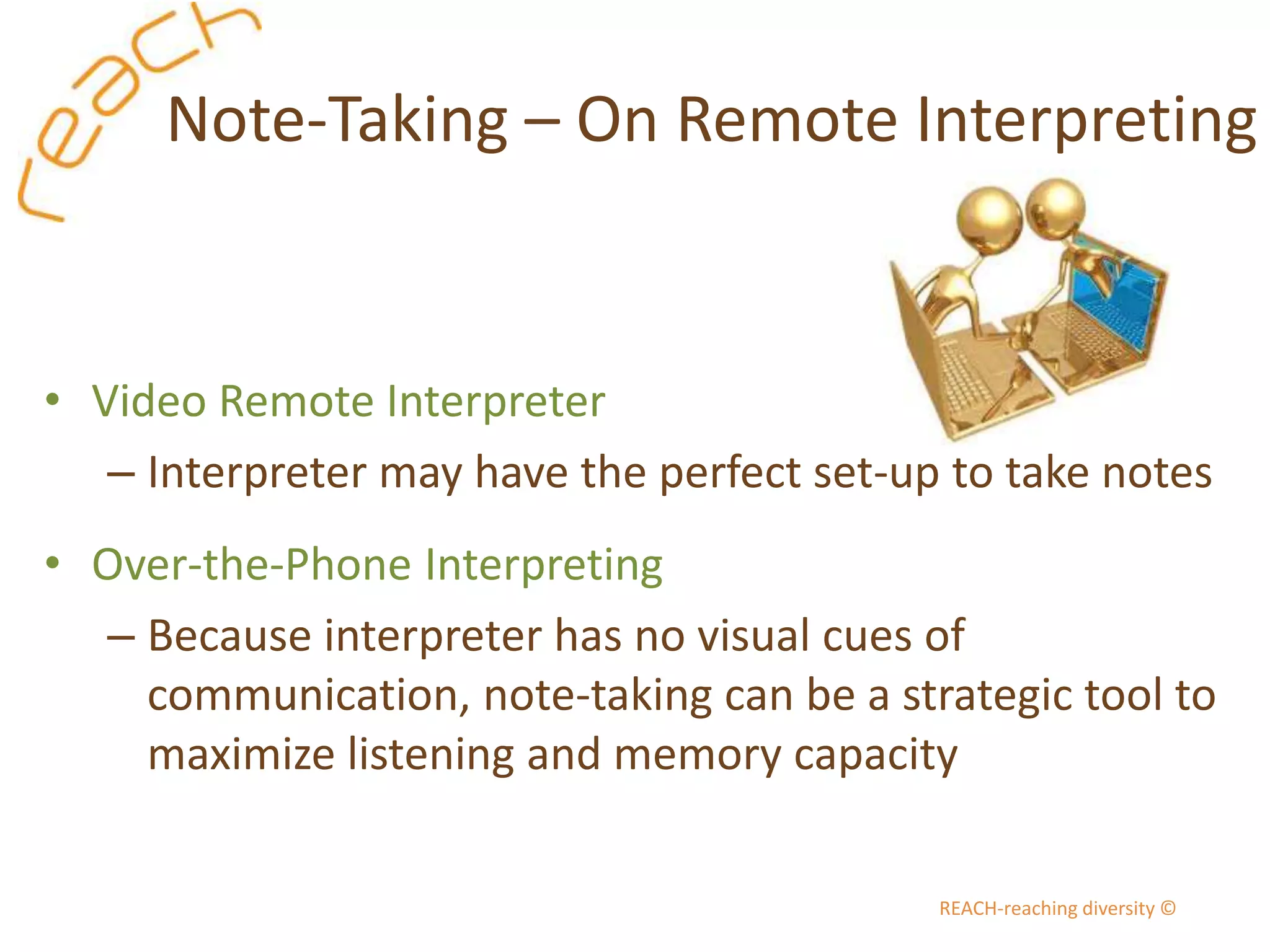 reach

Note-Taking – On Remote Interpreting

• Video Remote Interpreter
– Interpreter may have the perfect set-up to take notes

• Over-the-Phone Interpreting
– Because interpreter has no visual cues of communication, note-taking can be a strategic tool to maximize listening and memory capacity

REACH-reaching diversity ©